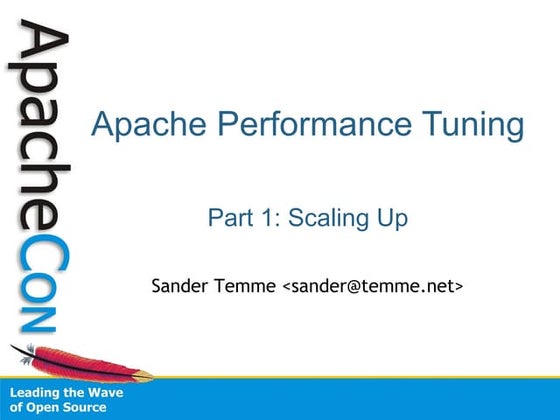 ApacheCon

Apache Performance Tuning

Part 1: Scaling Up

Sander Temme <sander@temme.net>

Leading the Wave of Open Source